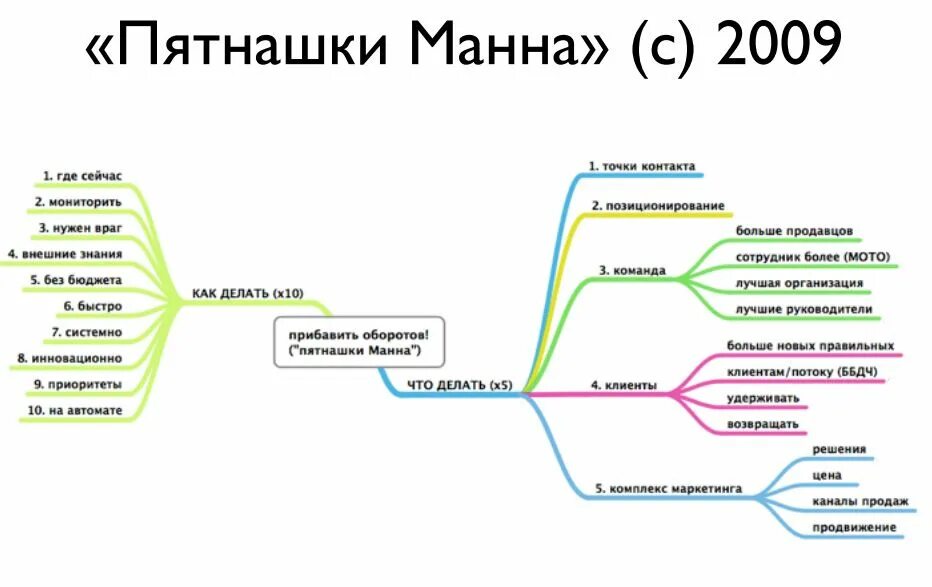 «Пятнашки Манна» (с) 2009

прибавить оборотов!
("пятнашки Манна")

КАК ДЕЛАТЬ (x10)

1. где сейчас
2. мониторить
3. нужен враг
4. внешние знания
5. без бюджета
6. быстро
7. системно
8. инновационно
9. приоритеты
10. на автомате

ЧТО ДЕЛАТЬ (x5)

1. точки контакта
2. позиционирование
3. команда
больше продавцов
сотрудник более (МОТО)
лучшая организация
лучшие руководители
4. клиенты
больше новых правильных
клиентам/потоку (ББДЧ)
удерживать
возвращать
5. комплекс маркетинга
решения
цена
каналы продаж
продвижение